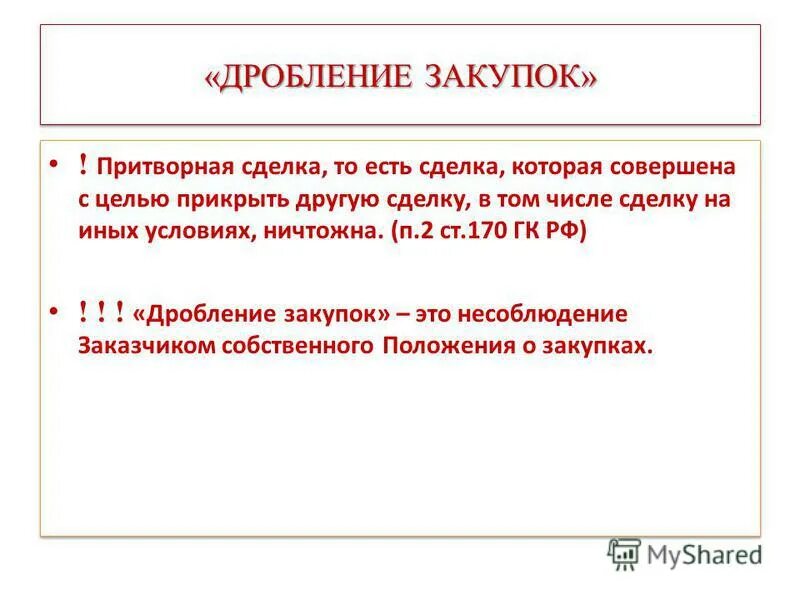 «ДРОБЛЕНИЕ ЗАКУПОК»

• ! Притворная сделка, то есть сделка, которая совершена с целью прикрыть другую сделку, в том числе сделку на иных условиях, ничтожна. (п.2 ст.170 ГК РФ)

• ! ! ! «Дробление закупок» – это несоблюдение Заказчиком собственного Положения о закупках.

MyShared